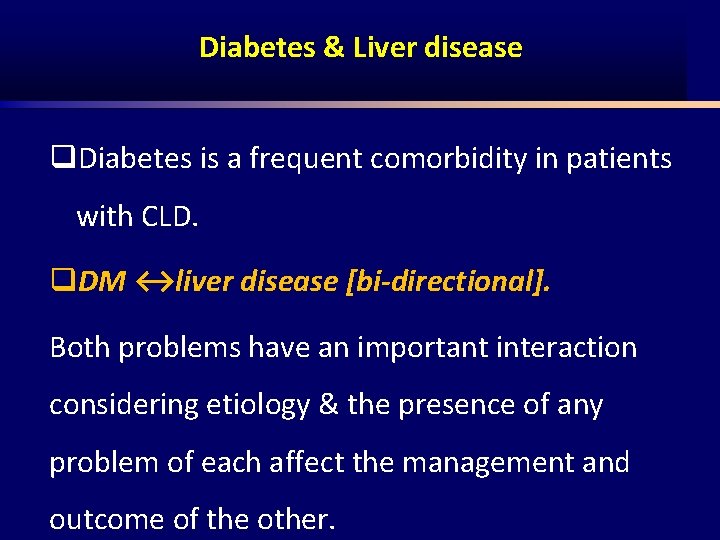 Diabetes & Liver disease

❑Diabetes is a frequent comorbidity in patients with CLD.

❑DM ↔liver disease [bi-directional].

Both problems have an important interaction considering etiology & the presence of any problem of each affect the management and outcome of the other.